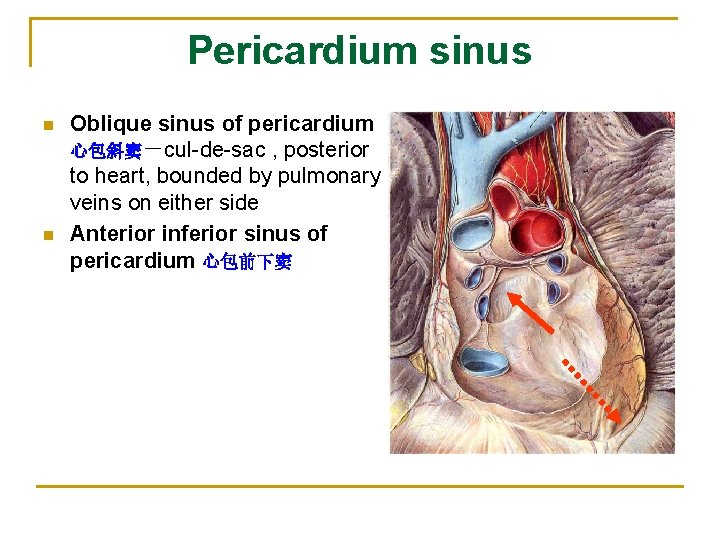 Pericardium sinus

Oblique sinus of pericardium 心包斜窦－cul-de-sac , posterior to heart, bounded by pulmonary veins on either side

Anterior inferior sinus of pericardium 心包前下窦